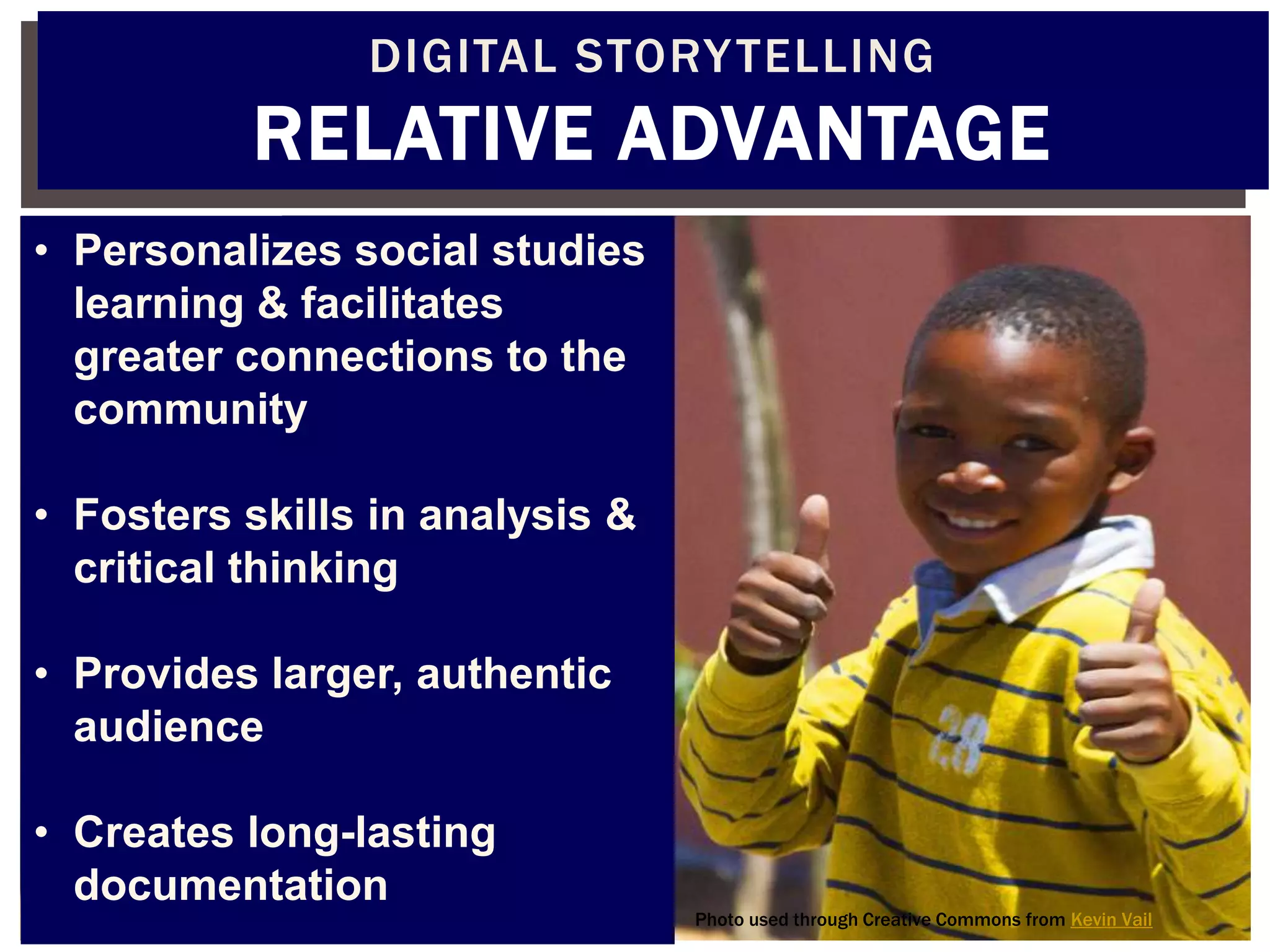 DIGITAL STORYTELLING
RELATIVE ADVANTAGE

• Personalizes social studies learning & facilitates greater connections to the community

• Fosters skills in analysis & critical thinking

• Provides larger, authentic audience

• Creates long-lasting documentation

28

Photo used through Creative Commons from Kevin Vail